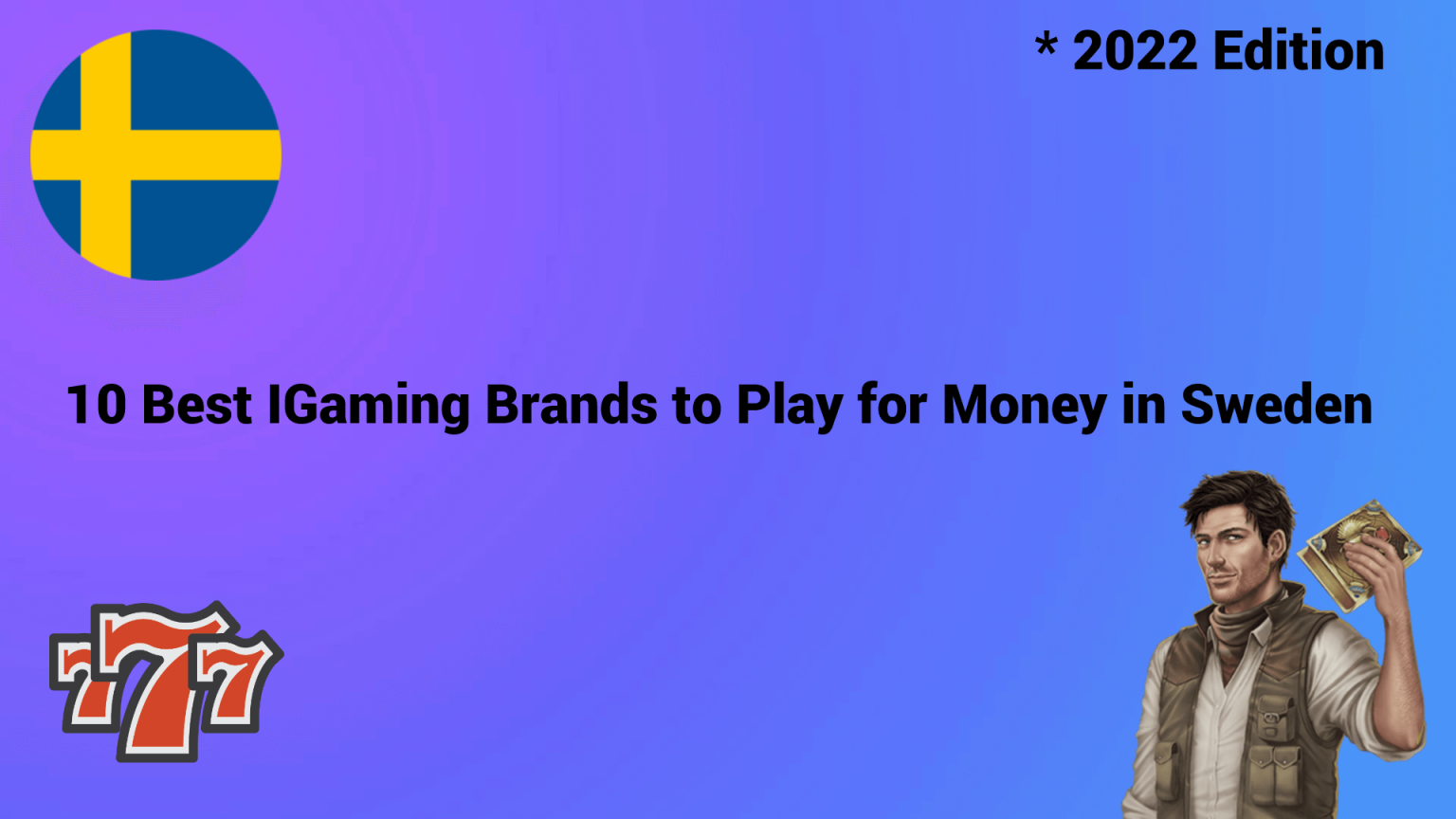 * 2022 Edition

10 Best IGaming Brands to Play for Money in Sweden

777